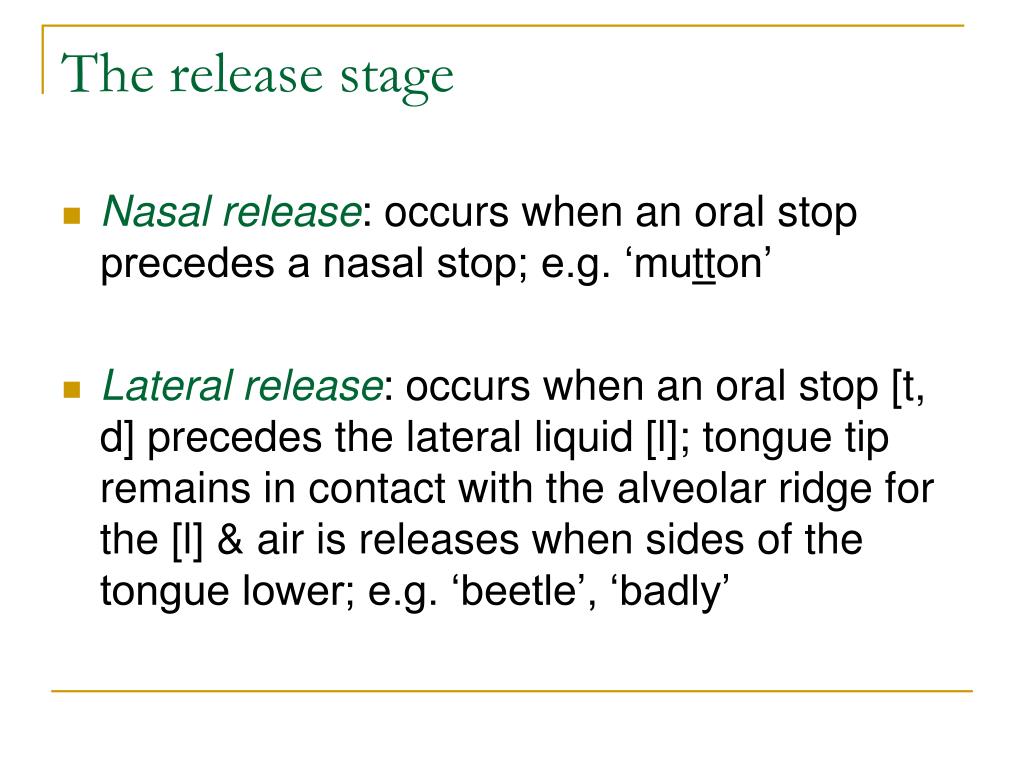 The release stage

Nasal release: occurs when an oral stop precedes a nasal stop; e.g. ‘mutton’

Lateral release: occurs when an oral stop [t, d] precedes the lateral liquid [l]; tongue tip remains in contact with the alveolar ridge for the [l] & air is releases when sides of the tongue lower; e.g. ‘beetle’, ‘badly’